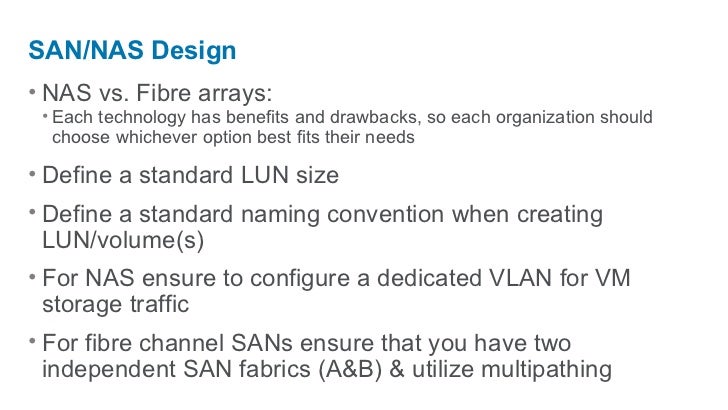 SAN/NAS Design

• NAS vs. Fibre arrays:
  • Each technology has benefits and drawbacks, so each organization should choose whichever option best fits their needs

• Define a standard LUN size

• Define a standard naming convention when creating LUN/volume(s)

• For NAS ensure to configure a dedicated VLAN for VM storage traffic

• For fibre channel SANs ensure that you have two independent SAN fabrics (A&B) & utilize multipathing